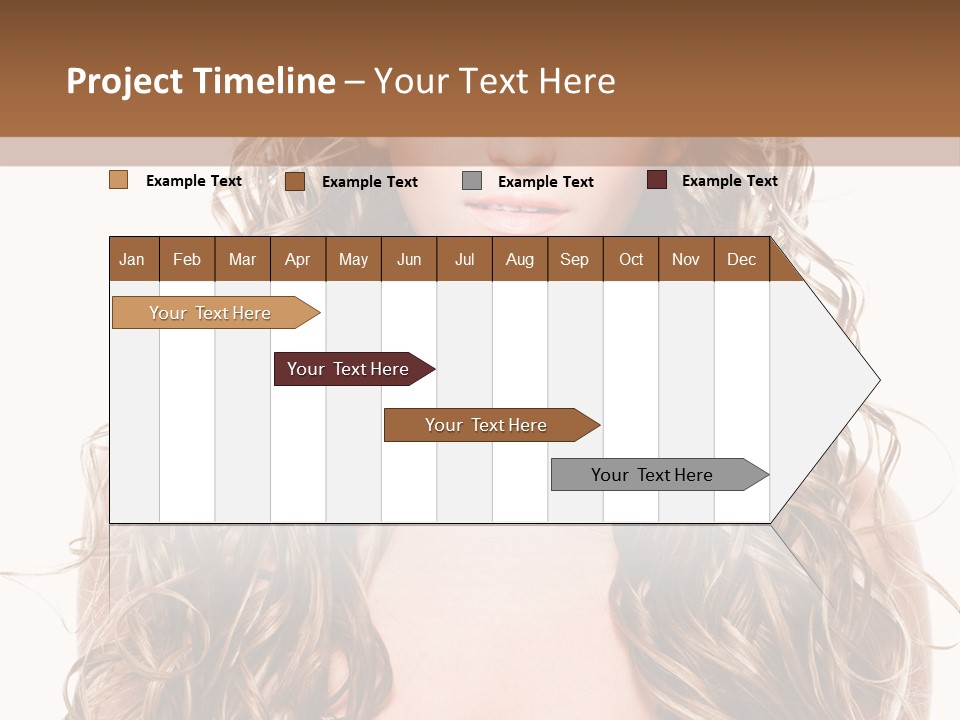 Project Timeline – Your Text Here

Example Text
Example Text
Example Text
Example Text

| Jan | Feb | Mar | Apr | May | Jun | Jul | Aug | Sep | Oct | Nov | Dec |
|---|---|---|---|---|---|---|---|---|---|---|---|

Your Text Here

Your Text Here

Your Text Here

Your Text Here